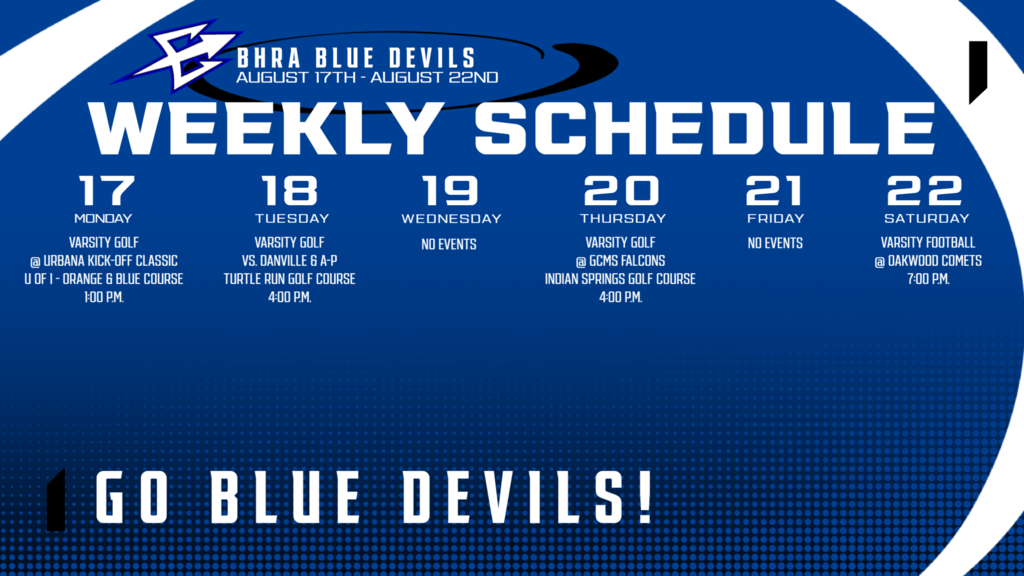 BHRA BLUE DEVILS
AUGUST 17TH - AUGUST 22ND

WEEKLY SCHEDULE

17
MONDAY
VARSITY GOLF
@ URBANA KICK-OFF CLASSIC
U OF I - ORANGE & BLUE COURSE
1:00 P.M.

18
TUESDAY
VARSITY GOLF
VS. DANVILLE & A-P
TURTLE RUN GOLF COURSE
4:00 P.M.

19
WEDNESDAY
NO EVENTS

20
THURSDAY
VARSITY GOLF
@ GCMS FALCONS
INDIAN SPRINGS GOLF COURSE
4:00 P.M.

21
FRIDAY
NO EVENTS

22
SATURDAY
VARSITY FOOTBALL
@ OAKWOOD COMETS
7:00 P.M.

GO BLUE DEVILS!